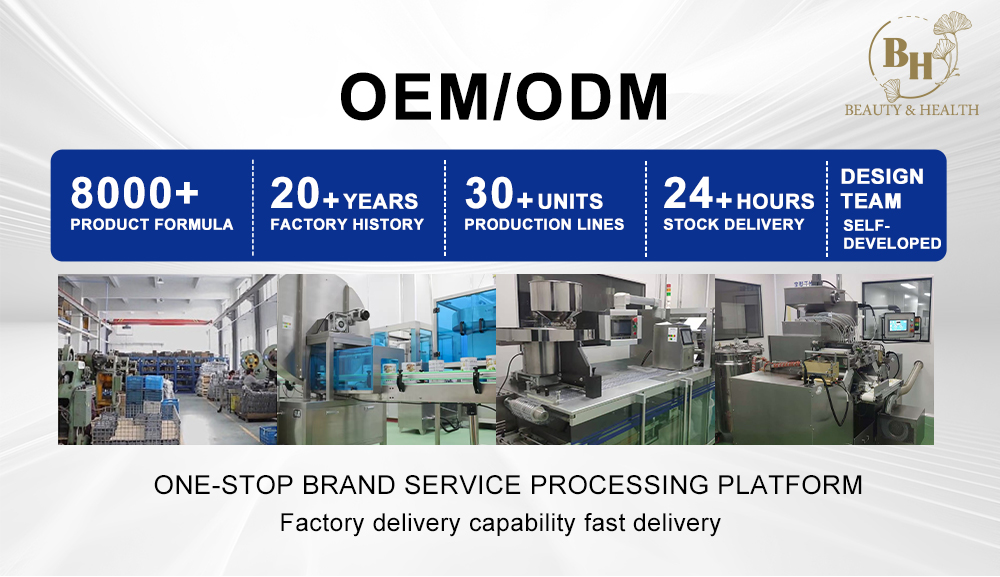 BH
BEAUTY & HEALTH

OEM/ODM

8000+
PRODUCT FORMULA

20+ YEARS
FACTORY HISTORY

30+ UNITS
PRODUCTION LINES

24+ HOURS
STOCK DELIVERY

DESIGN TEAM
SELF-DEVELOPED

ONE-STOP BRAND SERVICE PROCESSING PLATFORM
Factory delivery capability fast delivery